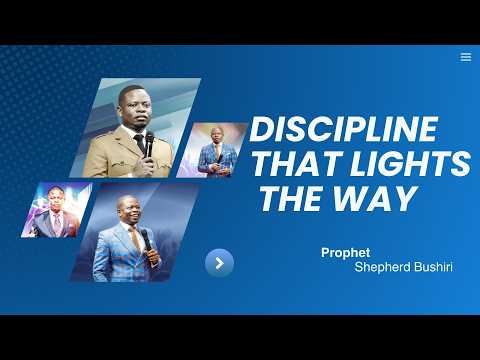 DISCIPLINE THAT LIGHTS THE WAY

Prophet
Shepherd Bushiri